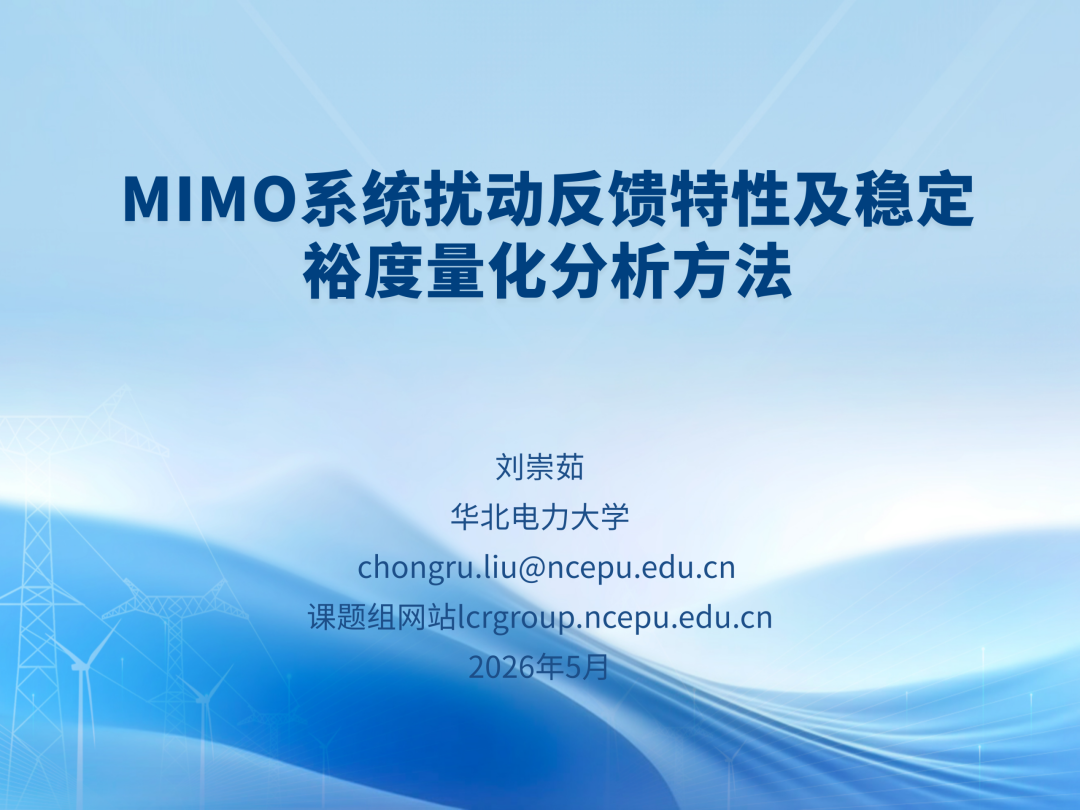 MIMO系统扰动反馈特性及稳定裕度量化分析方法

刘崇茹
华北电力大学
chongru.liu@ncepu.edu.cn
课题组网站lcrgroup.ncepu.edu.cn
2026年5月